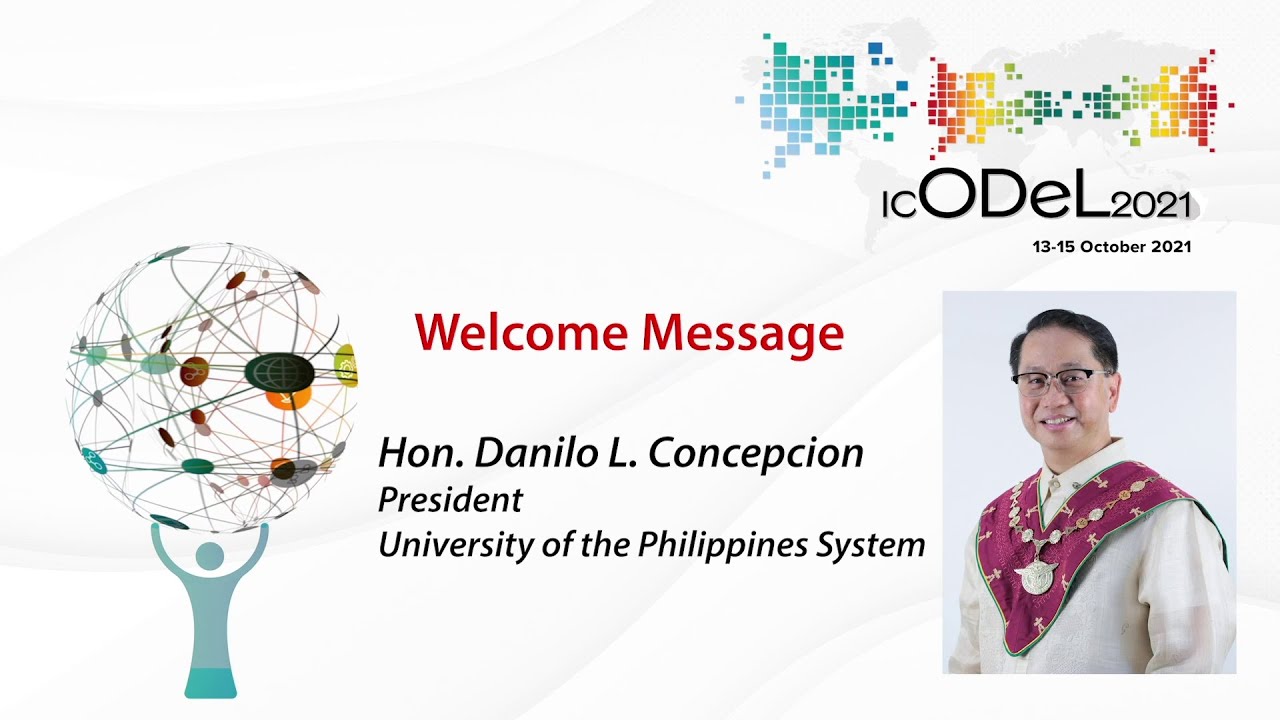 ICODeL2021
13-15 October 2021

Welcome Message

Hon. Danilo L. Concepcion
President
University of the Philippines System